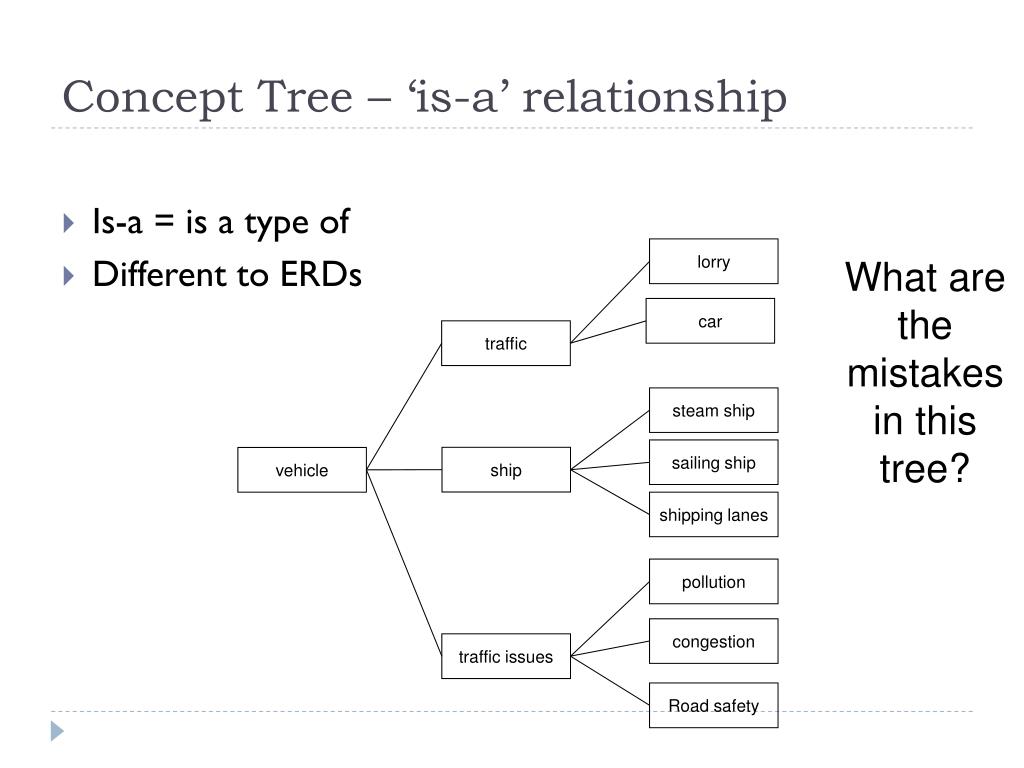 Concept Tree – ‘is-a’ relationship

Is-a = is a type of

Different to ERDs

vehicle

traffic

ship

traffic issues

lorry

car

steam ship

sailing ship

shipping lanes

pollution

congestion

Road safety

What are the mistakes in this tree?